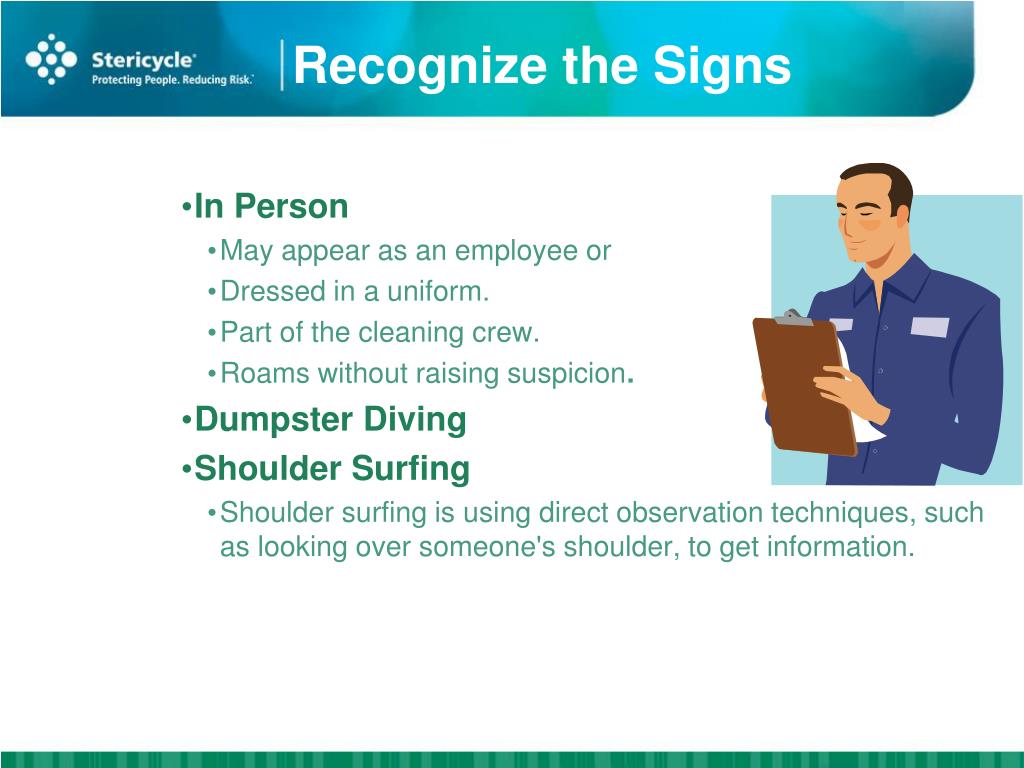 Stericycle®
Protecting People. Reducing Risk.®

Recognize the Signs

• In Person
• May appear as an employee or
• Dressed in a uniform.
• Part of the cleaning crew.
• Roams without raising suspicion.
• Dumpster Diving
• Shoulder Surfing
• Shoulder surfing is using direct observation techniques, such as looking over someone's shoulder, to get information.